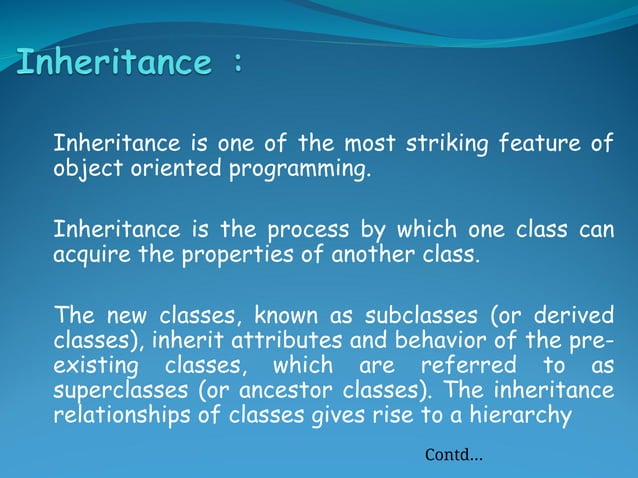 Inheritance :

Inheritance is one of the most striking feature of object oriented programming.

Inheritance is the process by which one class can acquire the properties of another class.

The new classes, known as subclasses (or derived classes), inherit attributes and behavior of the pre-existing classes, which are referred to as superclasses (or ancestor classes). The inheritance relationships of classes gives rise to a hierarchy

Contd...